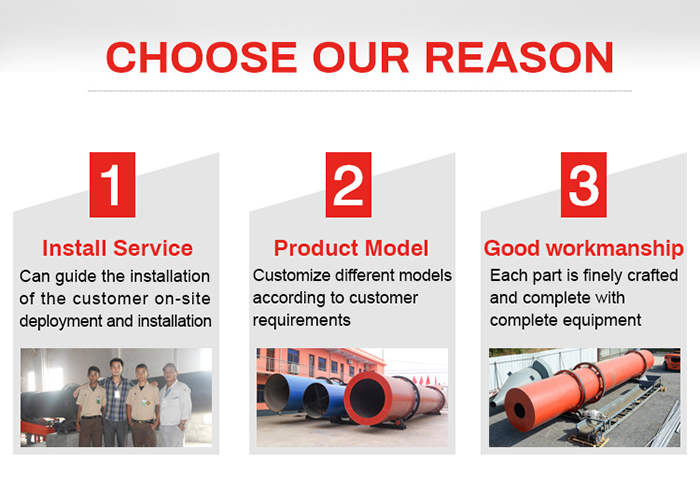 CHOOSE OUR REASON

1

Install Service

Can guide the installation of the customer on-site deployment and installation

2

Product Model

Customize different models according to customer requirements

3

Good workmanship

Each part is finely crafted and complete with complete equipment